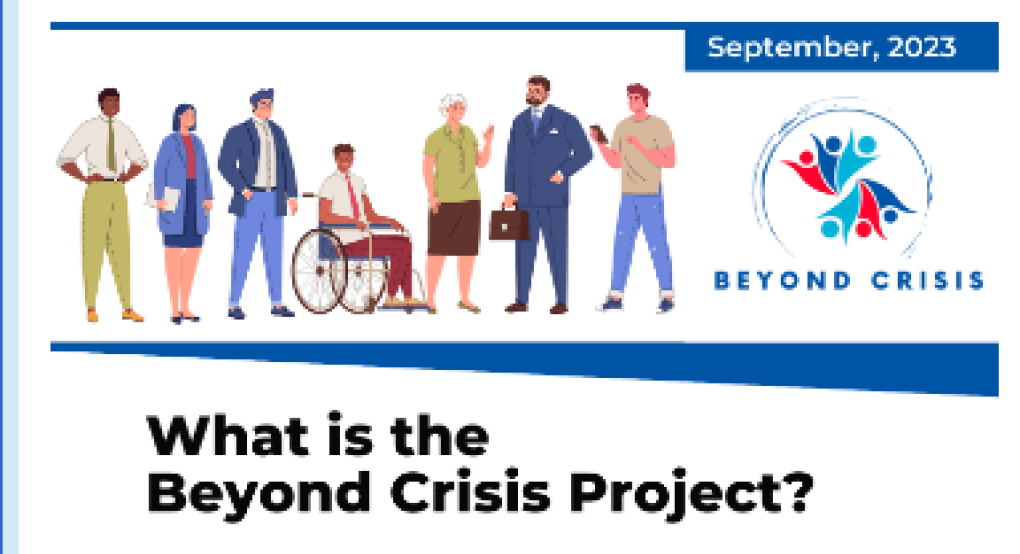 September, 2023

BEYOND CRISIS

What is the Beyond Crisis Project?